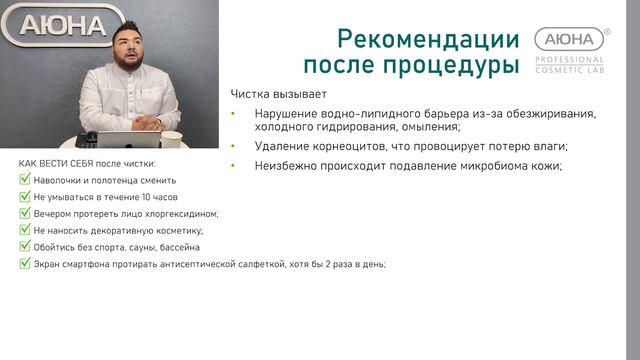 АЮНА

Рекомендации после процедуры

АЮНА®
PROFESSIONAL COSMETIC LAB

Чистка вызывает

• Нарушение водно-липидного барьера из-за обезжиривания, холодного гидрирования, омыления;
• Удаление корнеоцитов, что провоцирует потерю влаги;
• Неизбежно происходит подавление микробиома кожи;

КАК ВЕСТИ СЕБЯ после чистки:
Наволочки и полотенца сменить
Не умываться в течение 10 часов
Вечером протереть лицо хлоргексидином;
Не наносить декоративную косметику;
Обойтись без спорта, сауны, бассейна
Экран смартфона протирать антисептической салфеткой, хотя бы 2 раза в день;